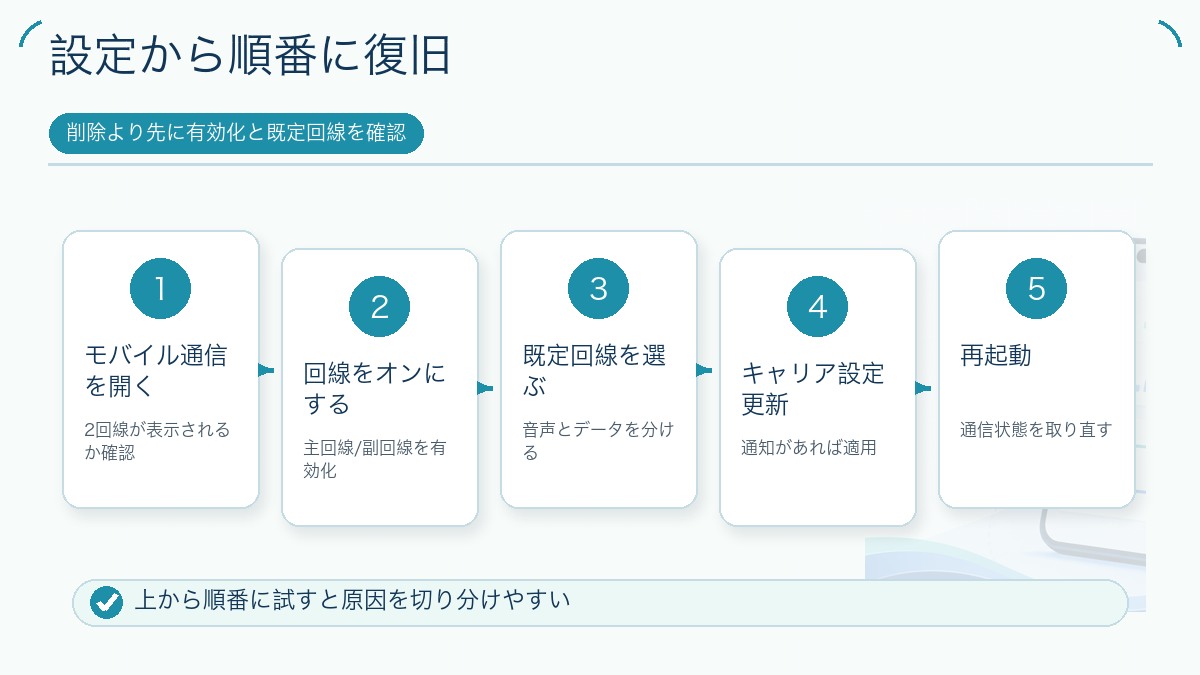 設定から順番に復旧

削除より先に有効化と既定回線を確認

1
モバイル通信を開く
2回線が表示されるか確認

2
回線をオンにする
主回線/副回線を有効化

3
既定回線を選ぶ
音声とデータを分ける

4
キャリア設定更新
通知があれば適用

5
再起動
通信状態を取り直す

上から順番に試すと原因を切り分けやすい